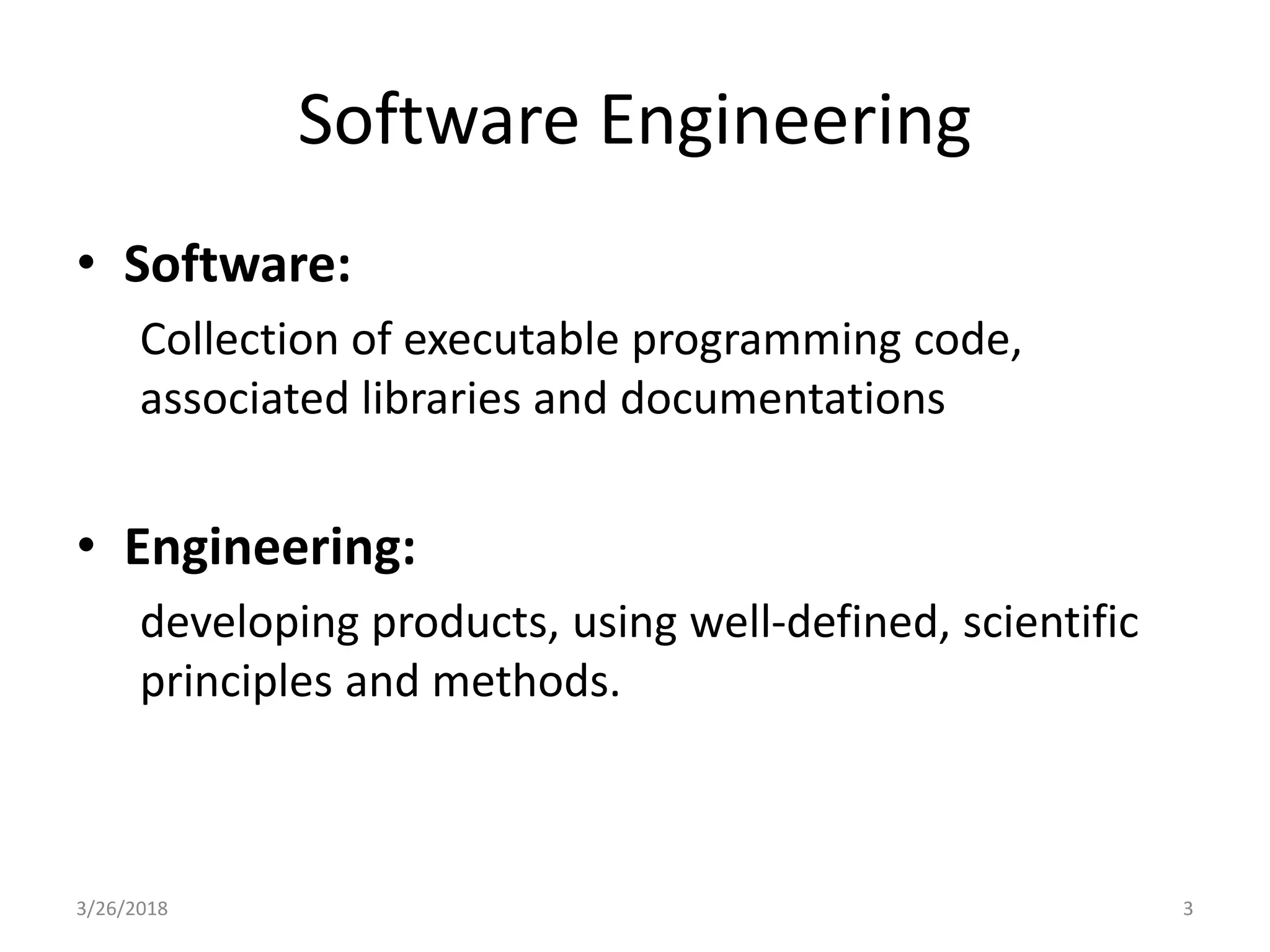 Software Engineering

• Software:

Collection of executable programming code, associated libraries and documentations

• Engineering:

developing products, using well-defined, scientific principles and methods.

3/26/2018

3